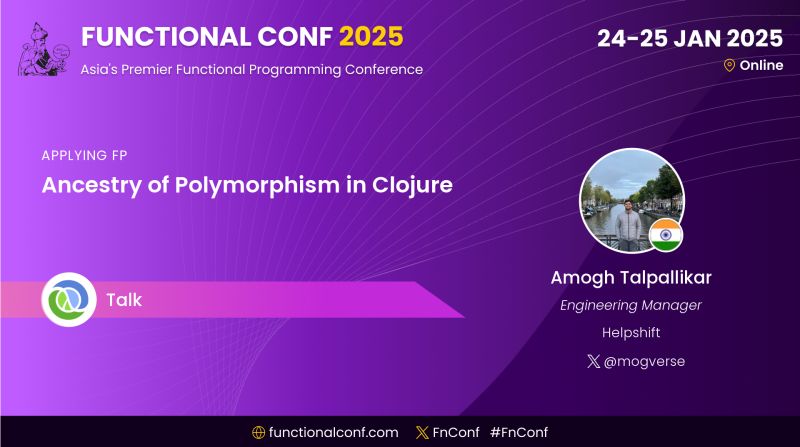 FUNCTIONAL CONF 2025
Asia's Premier Functional Programming Conference

24-25 JAN 2025
Online

APPLYING FP
Ancestry of Polymorphism in Clojure

Talk

Amogh Talpallikar
Engineering Manager
Helpshift
@mogverse

functionalconf.com FnConf #FnConf